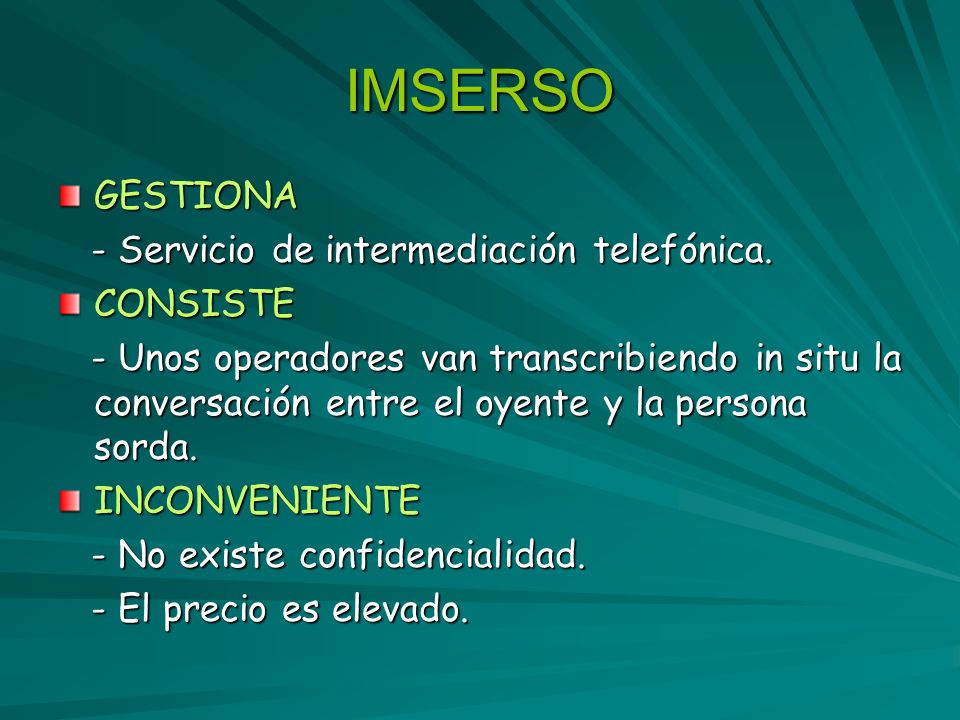 IMSERSO

GESTIONA

- Servicio de intermediación telefónica.

CONSISTE

- Unos operadores van transcribiendo in situ la conversación entre el oyente y la persona sorda.

INCONVENIENTE

- No existe confidencialidad.

- El precio es elevado.